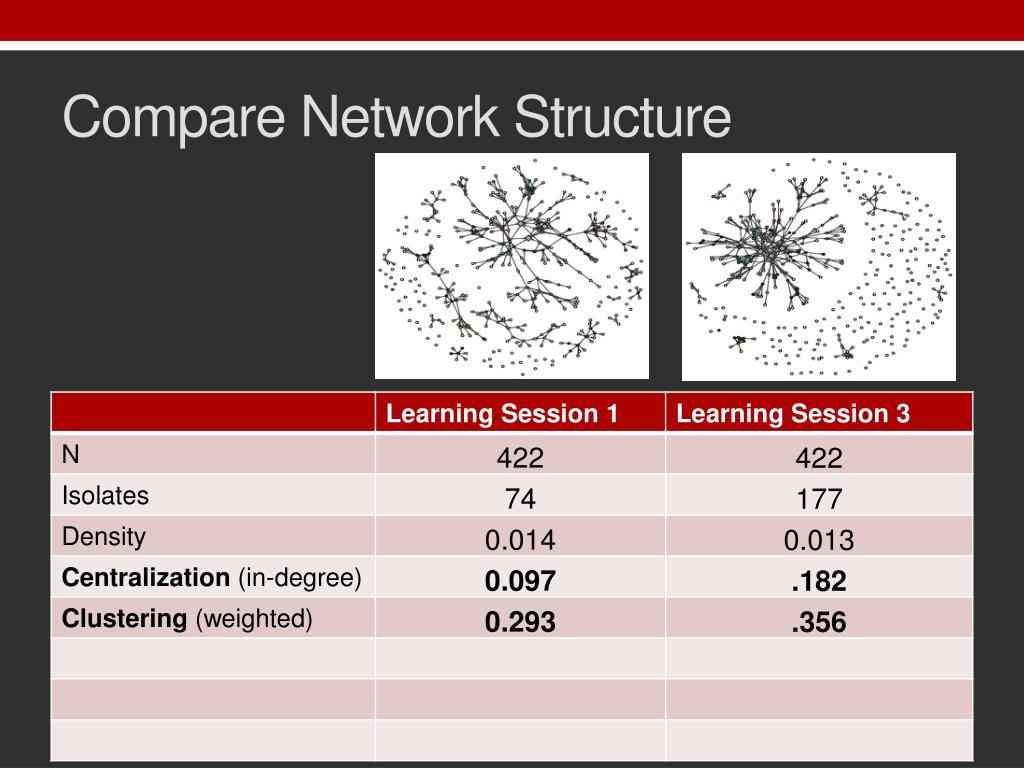 Compare Network Structure

| | Learning Session 1 | Learning Session 3 |
|---|---|---|
| N | 422 | 422 |
| Isolates | 74 | 177 |
| Density | 0.014 | 0.013 |
| **Centralization** (in-degree) | **0.097** | **.182** |
| **Clustering** (weighted) | **0.293** | **.356** |
| | | |
| | | |
| | | |